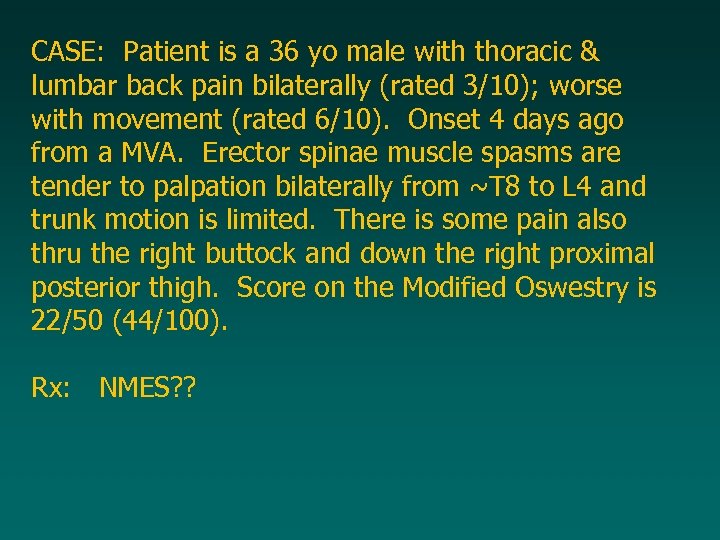 CASE: Patient is a 36 yo male with thoracic & lumbar back pain bilaterally (rated 3/10); worse with movement (rated 6/10). Onset 4 days ago from a MVA. Erector spinae muscle spasms are tender to palpation bilaterally from ~T8 to L4 and trunk motion is limited. There is some pain also thru the right buttock and down the right proximal posterior thigh. Score on the Modified Oswestry is 22/50 (44/100).

Rx: NMES??